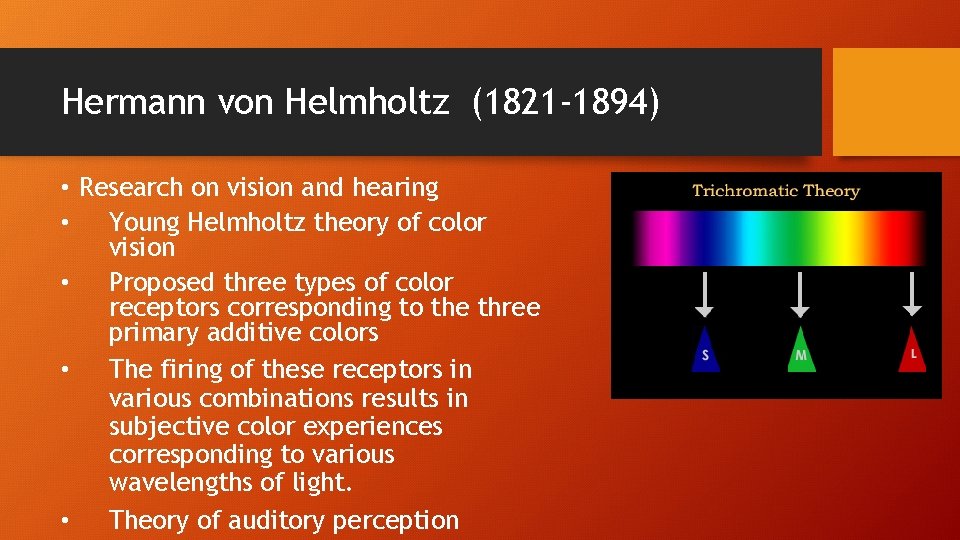 Hermann von Helmholtz (1821-1894)

• Research on vision and hearing
• Young Helmholtz theory of color vision
• Proposed three types of color receptors corresponding to the three primary additive colors
• The firing of these receptors in various combinations results in subjective color experiences corresponding to various wavelengths of light.
• Theory of auditory perception

Trichromatic Theory

S

M

L